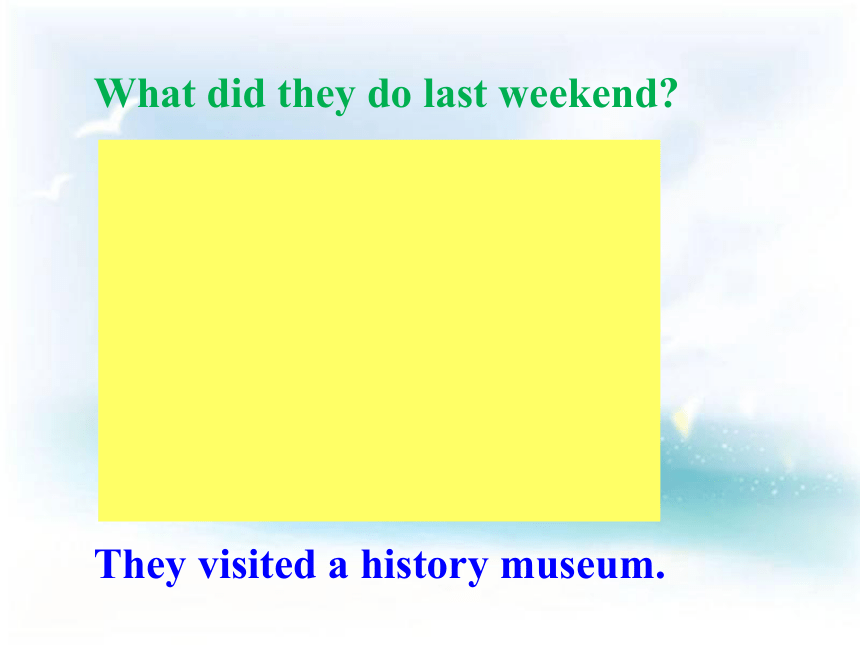 What did they do last weekend?

They visited a history museum.